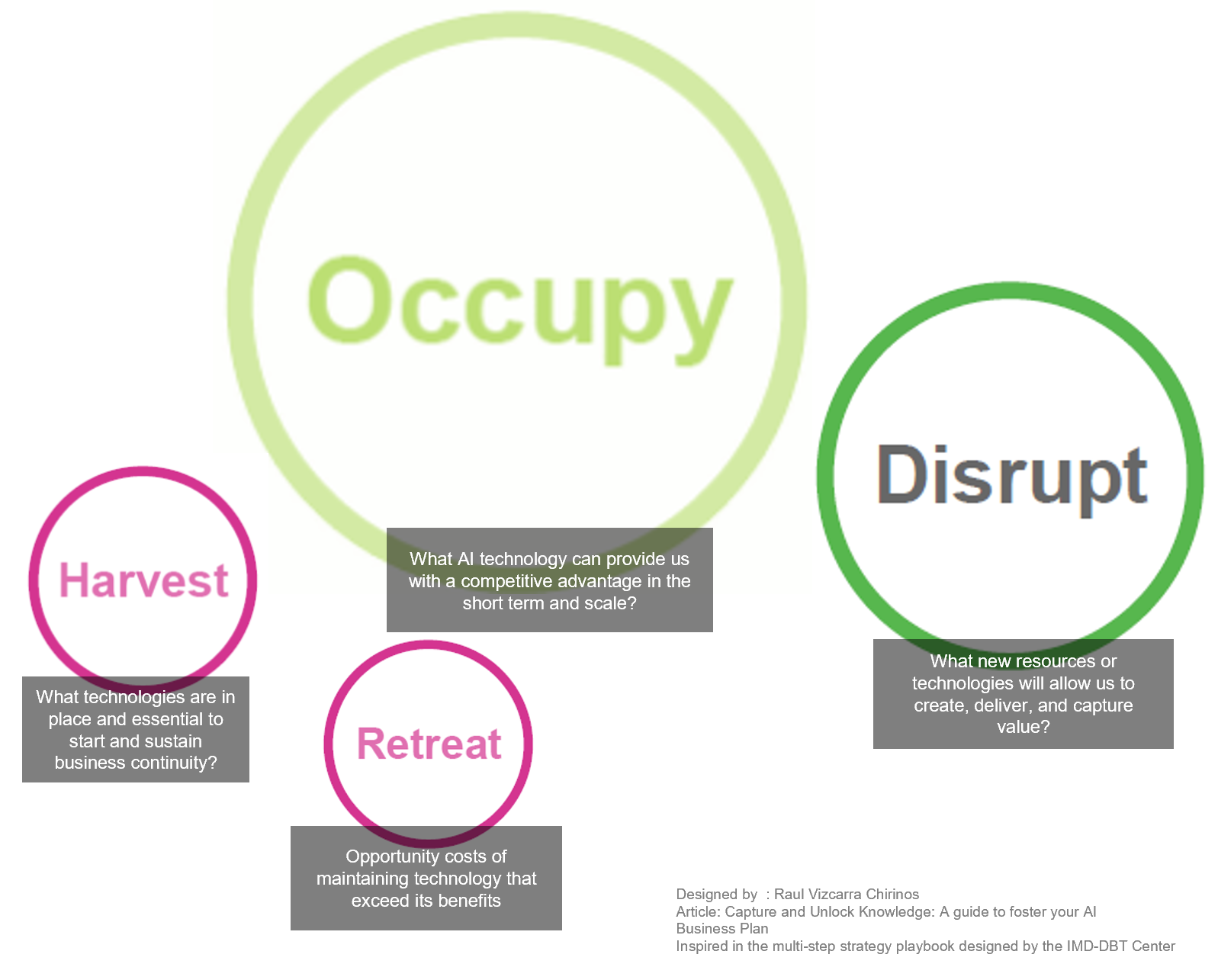 Occupy

What AI technology can provide us with a competitive advantage in the short term and scale?

Disrupt

What new resources or technologies will allow us to create, deliver, and capture value?

Harvest

What technologies are in place and essential to start and sustain business continuity?

Retreat

Opportunity costs of maintaining technology that exceed its benefits

Designed by : Raul Vizcarra Chirinos
Article: Capture and Unlock Knowledge: A guide to foster your AI Business Plan
Inspired in the multi-step strategy playbook designed by the IMD-DBT Center